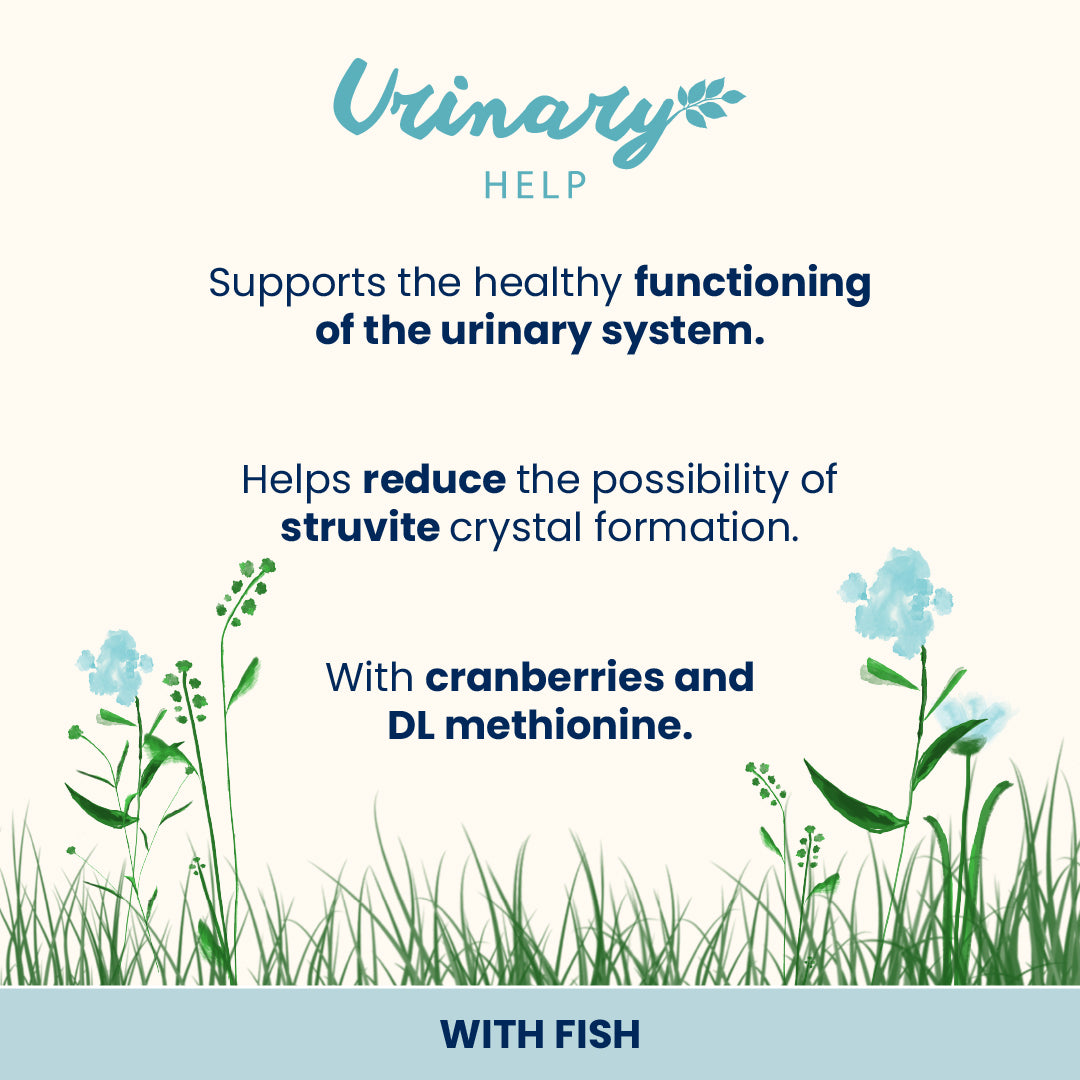 Urinary
HELP

Supports the healthy functioning of the urinary system.

Helps reduce the possibility of struvite crystal formation.

With cranberries and DL methionine.

WITH FISH